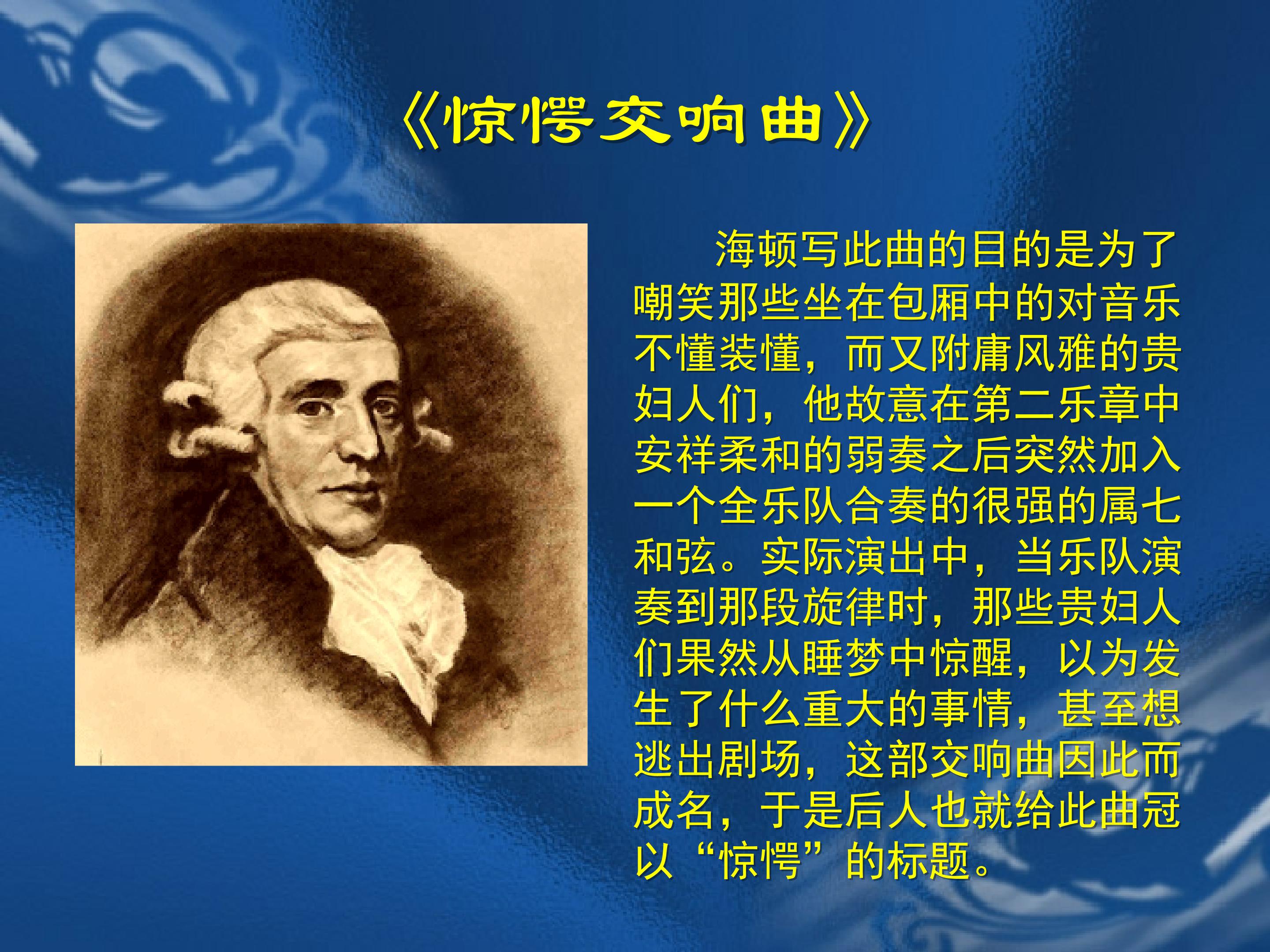 《惊愕交响曲》

海顿写此曲的目的是为了嘲笑那些坐在包厢中的对音乐不懂装懂，而又附庸风雅的贵妇人们，他故意在第二乐章中安祥柔和的弱奏之后突然加入一个全乐队合奏的很强的属七和弦。实际演出中，当乐队演奏到那段旋律时，那些贵妇人们果然从睡梦中惊醒，以为发生了什么重大的事情，甚至想逃出剧场，这部交响曲因此而成名，于是后人也就给此曲冠以“惊愕”的标题。